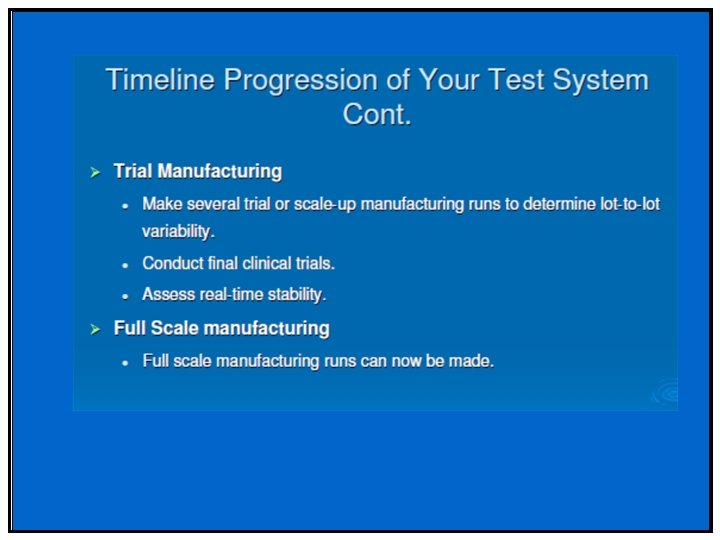 Timeline Progression of Your Test System Cont.

➢ Trial Manufacturing

• Make several trial or scale-up manufacturing runs to determine lot-to-lot variability.

• Conduct final clinical trials.

• Assess real-time stability.

➢ Full Scale manufacturing

• Full scale manufacturing runs can now be made.